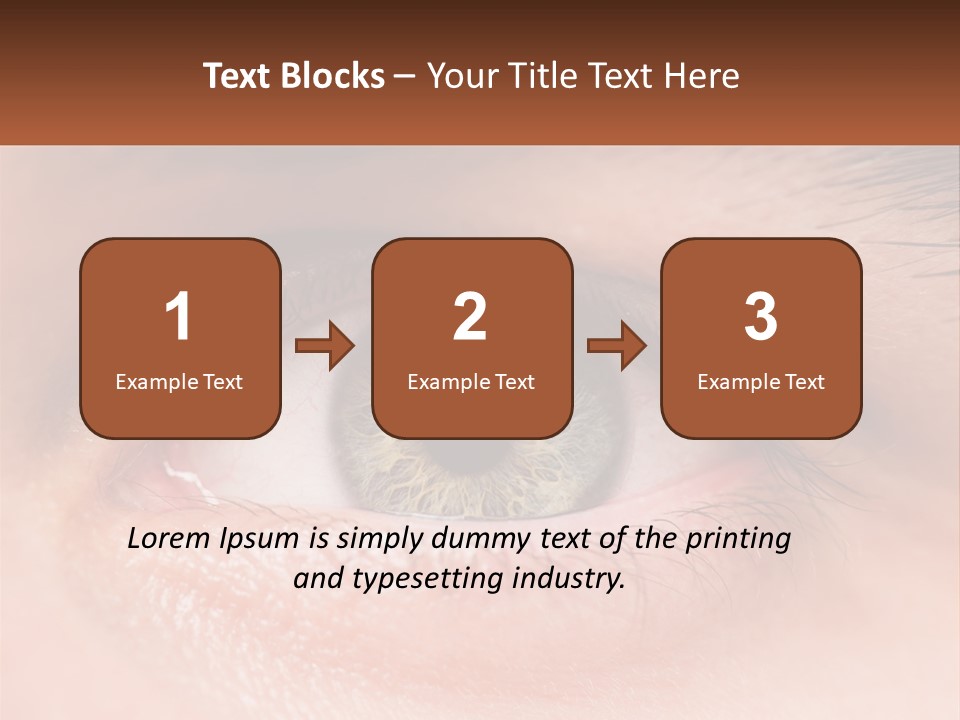 Text Blocks – Your Title Text Here

1
Example Text

2
Example Text

3
Example Text

Lorem Ipsum is simply dummy text of the printing and typesetting industry.